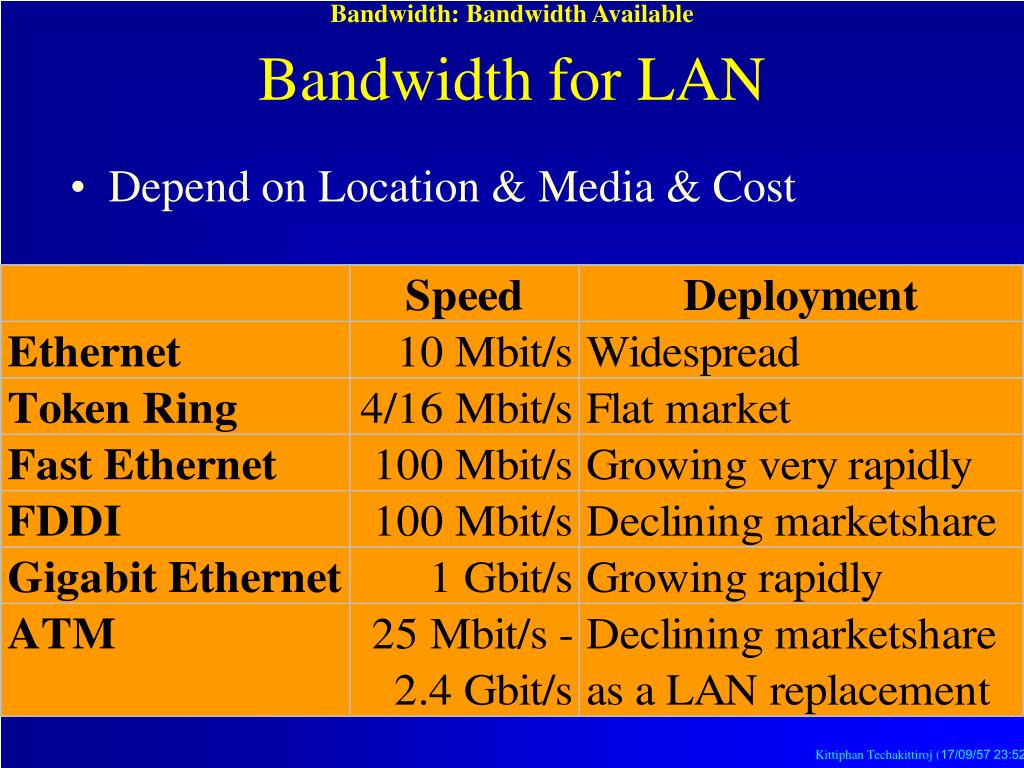 Bandwidth: Bandwidth Available

Bandwidth for LAN

• Depend on Location & Media & Cost

| | Speed | Deployment |
|---|---|---|
| Ethernet | 10 Mbit/s | Widespread |
| Token Ring | 4/16 Mbit/s | Flat market |
| Fast Ethernet | 100 Mbit/s | Growing very rapidly |
| FDDI | 100 Mbit/s | Declining marketshare |
| Gigabit Ethernet | 1 Gbit/s | Growing rapidly |
| ATM | 25 Mbit/s - 2.4 Gbit/s | Declining marketshare as a LAN replacement |

Kittiphan Techakittiroj (17/09/57 23:52